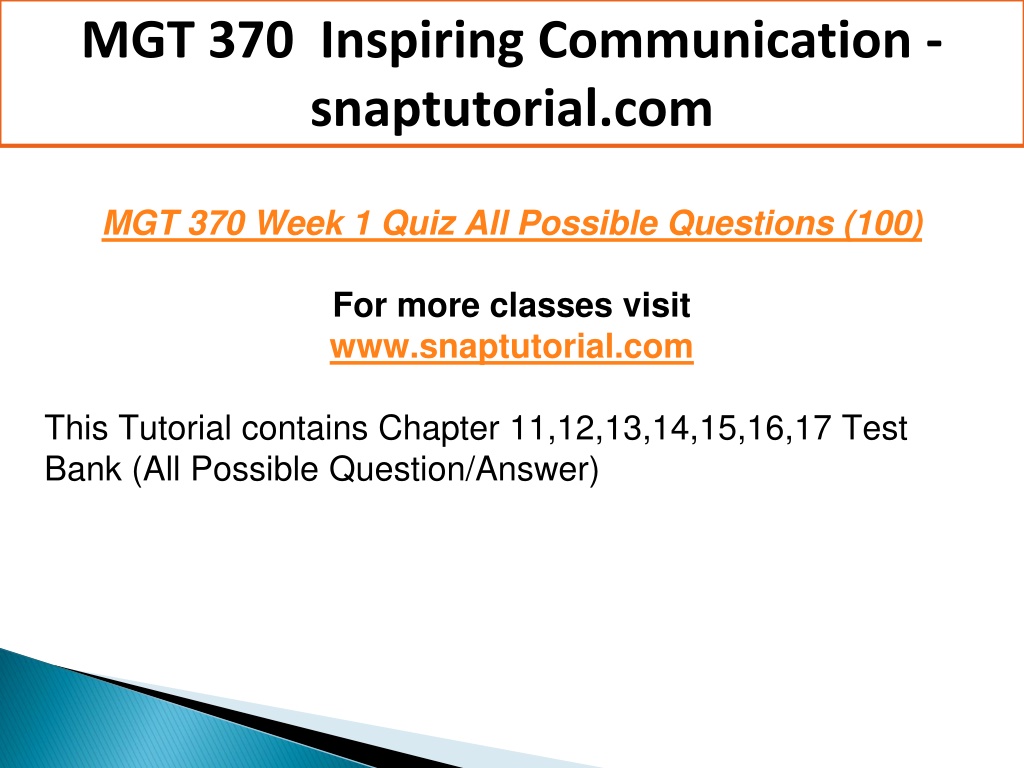 MGT 370 Inspiring Communication - snaptutorial.com

MGT 370 Week 1 Quiz All Possible Questions (100)

For more classes visit
www.snaptutorial.com

This Tutorial contains Chapter 11,12,13,14,15,16,17 Test Bank (All Possible Question/Answer)